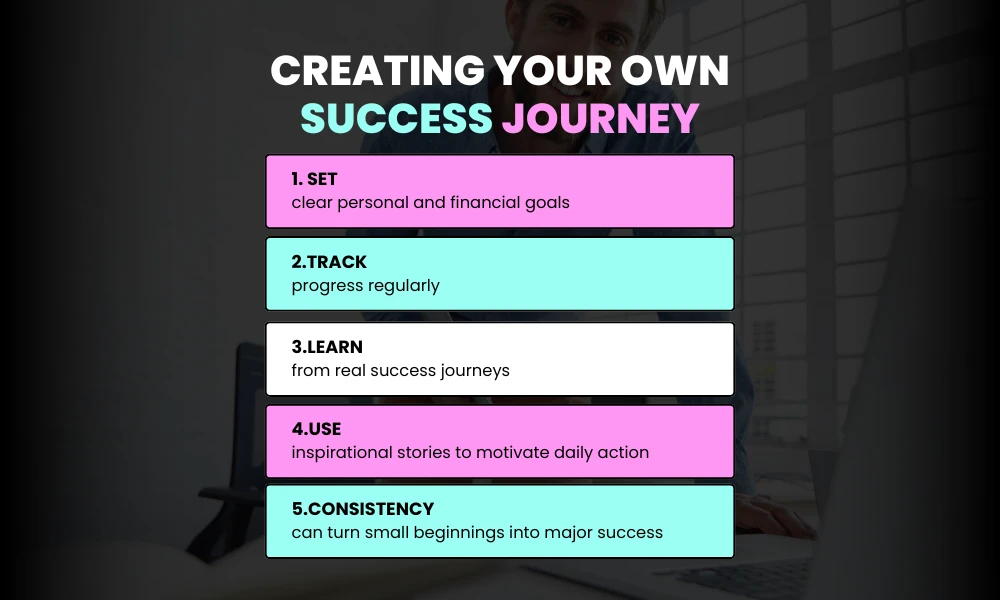 CREATING YOUR OWN SUCCESS JOURNEY

1. SET
clear personal and financial goals

2.TRACK
progress regularly

3.LEARN
from real success journeys

4.USE
inspirational stories to motivate daily action

5.CONSISTENCY
can turn small beginnings into major success